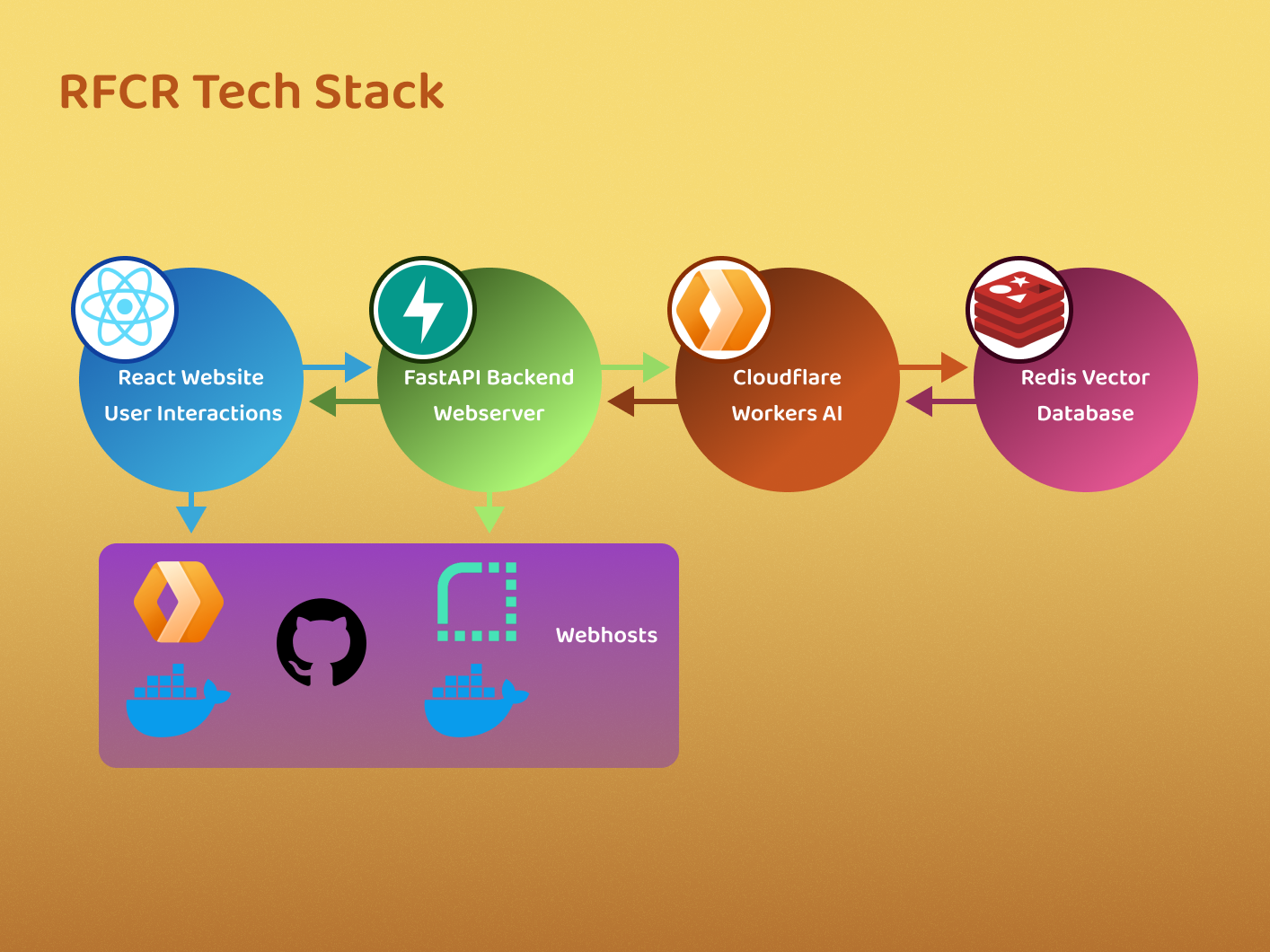 RFCR Tech Stack

React Website
User Interactions

FastAPI Backend
Webserver

Cloudflare
Workers AI

Redis Vector
Database

Webhosts